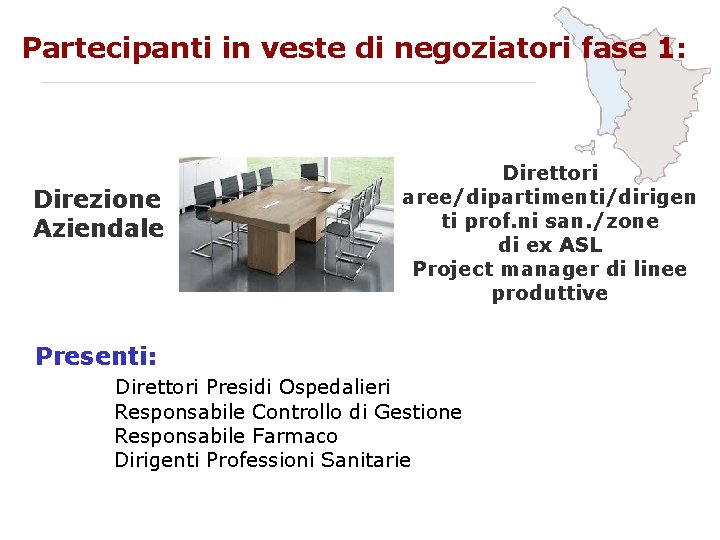 Partecipanti in veste di negoziatori fase 1:

Direzione Aziendale

Direttori aree/dipartimenti/dirigenti prof.ni san./zone di ex ASL
Project manager di linee produttive

Presenti:

Direttori Presidi Ospedalieri
Responsabile Controllo di Gestione
Responsabile Farmaco
Dirigenti Professioni Sanitarie